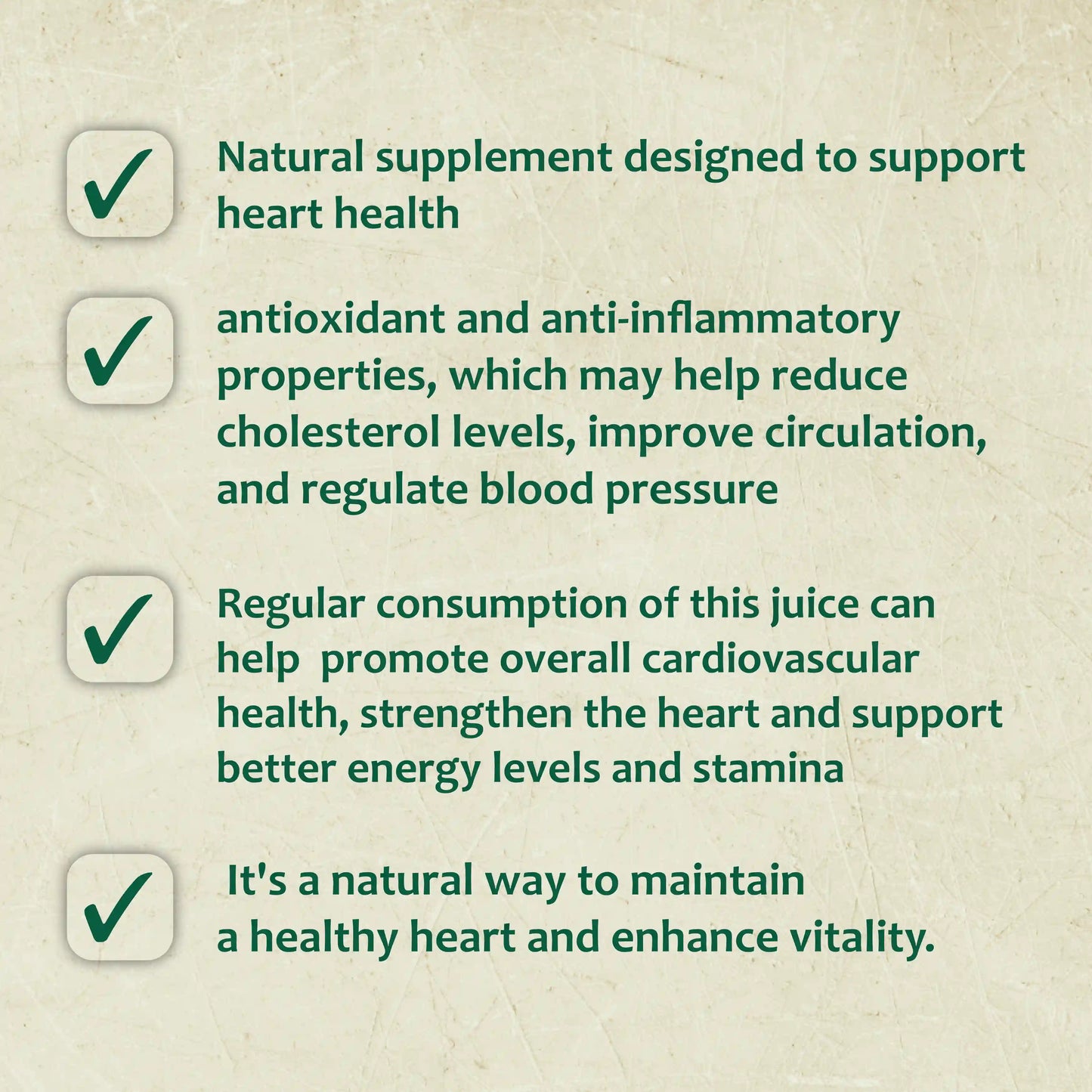 ✓ Natural supplement designed to support heart health

✓ antioxidant and anti-inflammatory properties, which may help reduce cholesterol levels, improve circulation, and regulate blood pressure

✓ Regular consumption of this juice can help promote overall cardiovascular health, strengthen the heart and support better energy levels and stamina

✓ It's a natural way to maintain a healthy heart and enhance vitality.